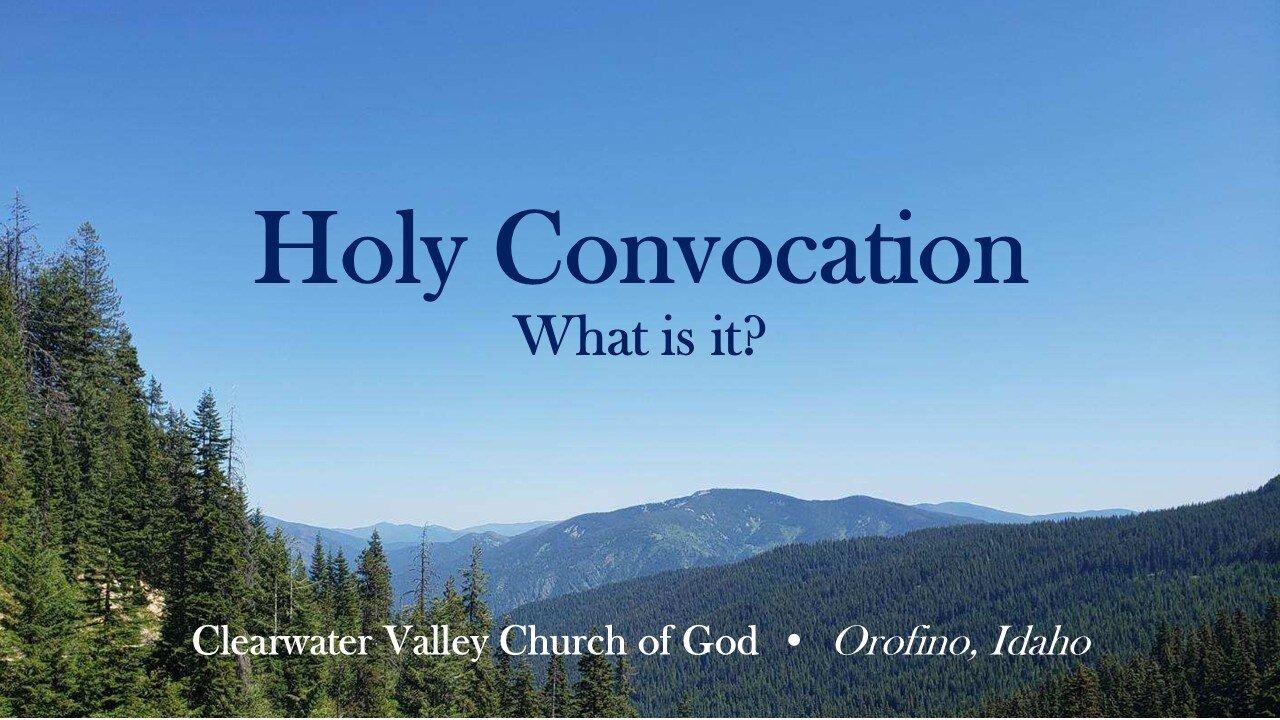 Holy Convocation
What is it?

Clearwater Valley Church of God • Orofino, Idaho